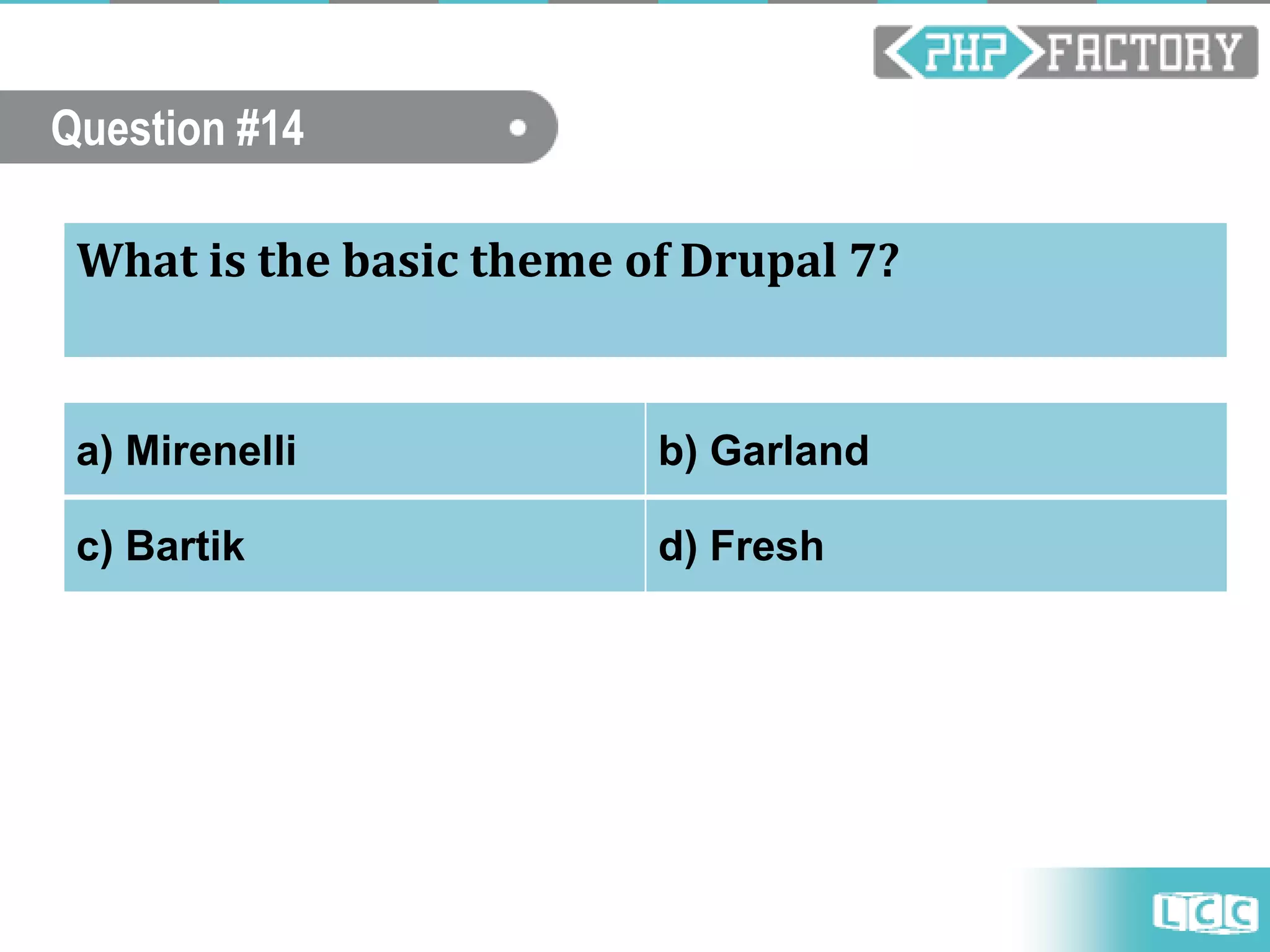 PHP FACTORY

Question #14

What is the basic theme of Drupal 7?

| a) Mirenelli | b) Garland |
|---|---|
| c) Bartik | d) Fresh |

LCC